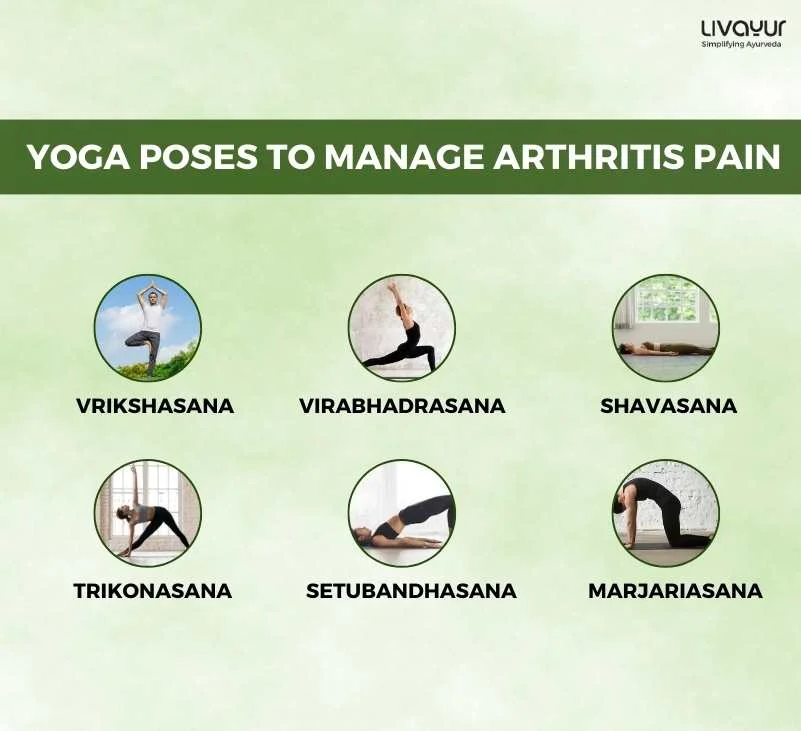 LIVAYUR
Simplifying Ayurveda

YOGA POSES TO MANAGE ARTHRITIS PAIN

VRIKSHASANA

VIRABHADRASANA

SHAVASANA

TRIKONASANA

SETUBANDHASANA

MARJARIASANA